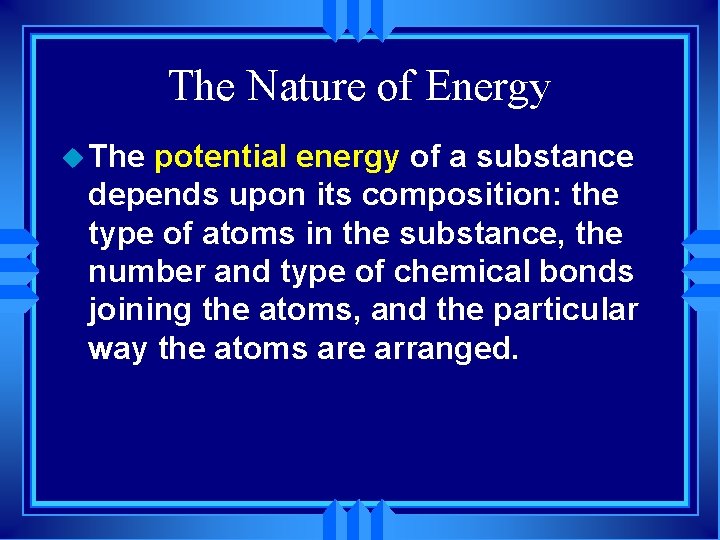 The Nature of Energy

The potential energy of a substance depends upon its composition: the type of atoms in the substance, the number and type of chemical bonds joining the atoms, and the particular way the atoms are arranged.